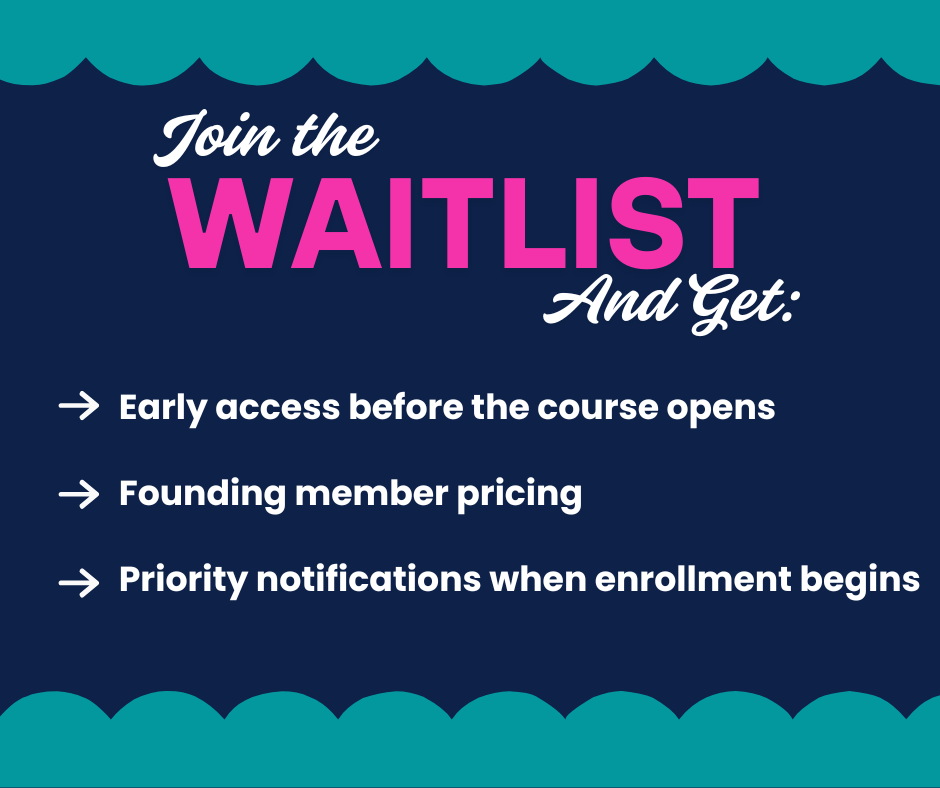 Join the
WAITLIST
And Get:

→ Early access before the course opens

→ Founding member pricing

→ Priority notifications when enrollment begins